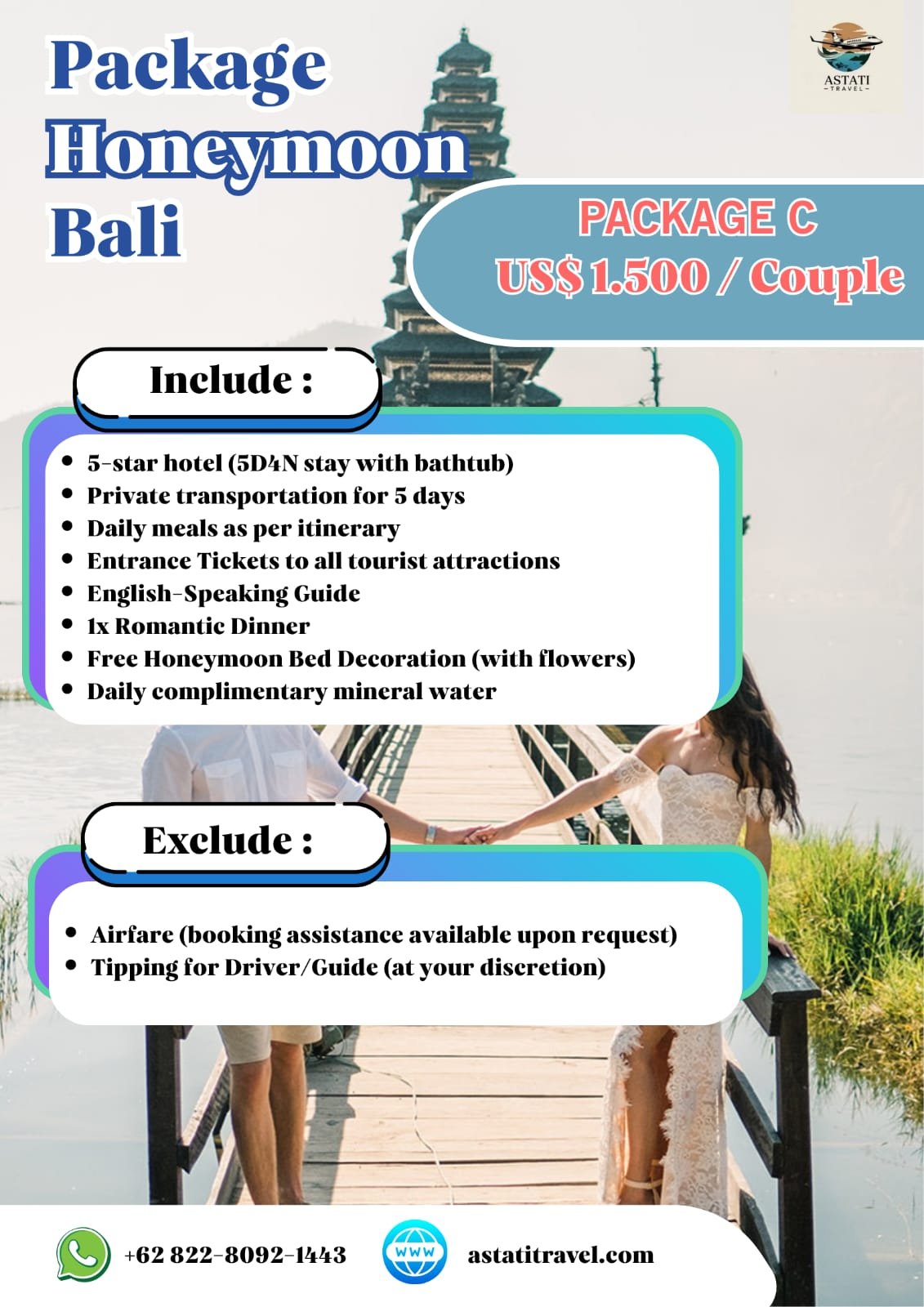 Package Honeymoon Bali

ASTATI TRAVEL

PACKAGE C
US$ 1.500 / Couple

Include :

- 5-star hotel (5D4N stay with bathtub)
- Private transportation for 5 days
- Daily meals as per itinerary
- Entrance Tickets to all tourist attractions
- English-Speaking Guide
- 1x Romantic Dinner
- Free Honeymoon Bed Decoration (with flowers)
- Daily complimentary mineral water

Exclude :

- Airfare (booking assistance available upon request)
- Tipping for Driver/Guide (at your discretion)

+62 822-8092-1443

WWW

astatitravel.com